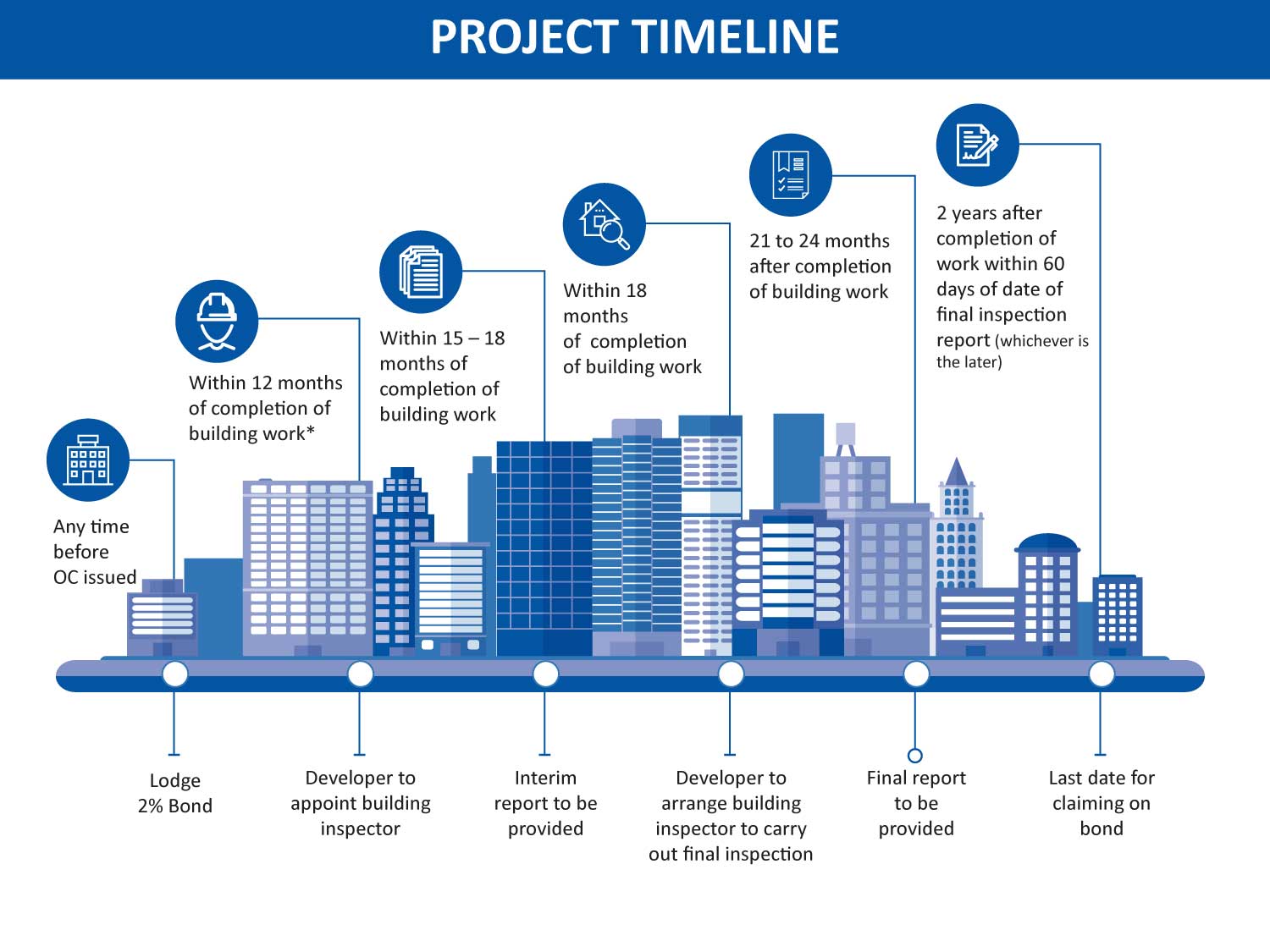 PROJECT TIMELINE

Any time before OC issued

Within 12 months of completion of building work*

Within 15 – 18 months of completion of building work

Within 18 months of completion of building work

21 to 24 months after completion of building work

2 years after completion of work within 60 days of date of final inspection report (whichever is the later)

Lodge 2% Bond

Developer to appoint building inspector

Interim report to be provided

Developer to arrange building inspector to carry out final inspection

Final report to be provided

Last date for claiming on bond